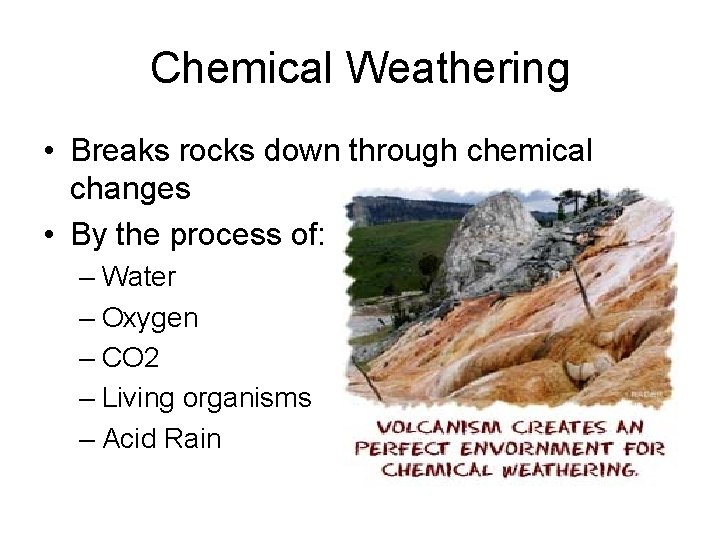 Chemical Weathering

• Breaks rocks down through chemical changes
• By the process of:
– Water
– Oxygen
– CO2
– Living organisms
– Acid Rain

VOLCANISM CREATES AN PERFECT ENVORNMENT FOR CHEMICAL WEATHERING.